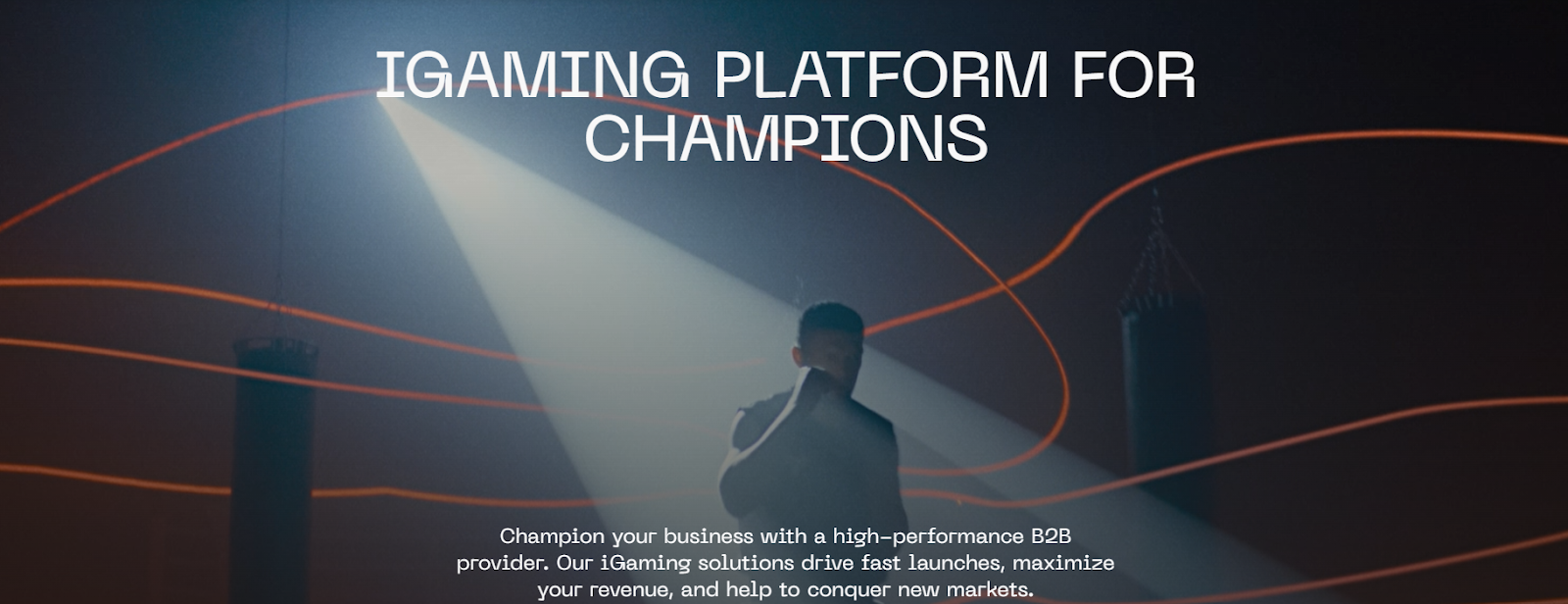 IGAMING PLATFORM FOR CHAMPIONS

Champion your business with a high-performance B2B provider. Our iGaming solutions drive fast launches, maximize your revenue, and help to conquer new markets.